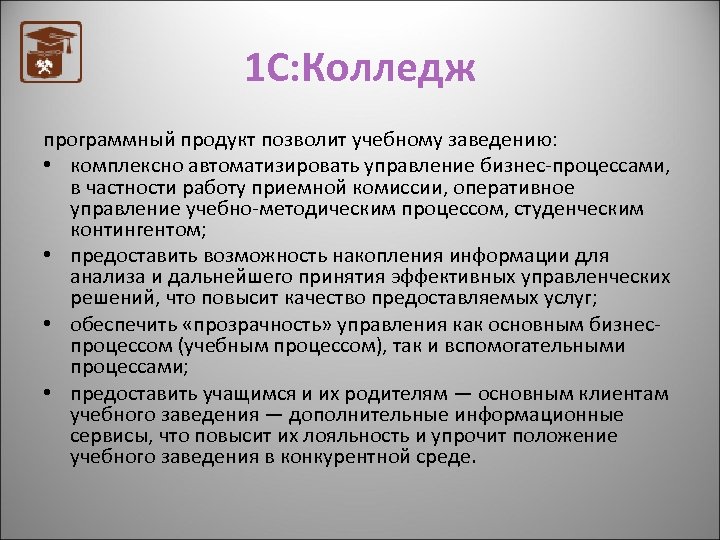 1С:Колледж

программный продукт позволит учебному заведению:

• комплексно автоматизировать управление бизнес-процессами, в частности работу приемной комиссии, оперативное управление учебно-методическим процессом, студенческим контингентом;

• предоставить возможность накопления информации для анализа и дальнейшего принятия эффективных управленческих решений, что повысит качество предоставляемых услуг;

• обеспечить «прозрачность» управления как основным бизнес-процессом (учебным процессом), так и вспомогательными процессами;

• предоставить учащимся и их родителям — основным клиентам учебного заведения — дополнительные информационные сервисы, что повысит их лояльность и упрочит положение учебного заведения в конкурентной среде.